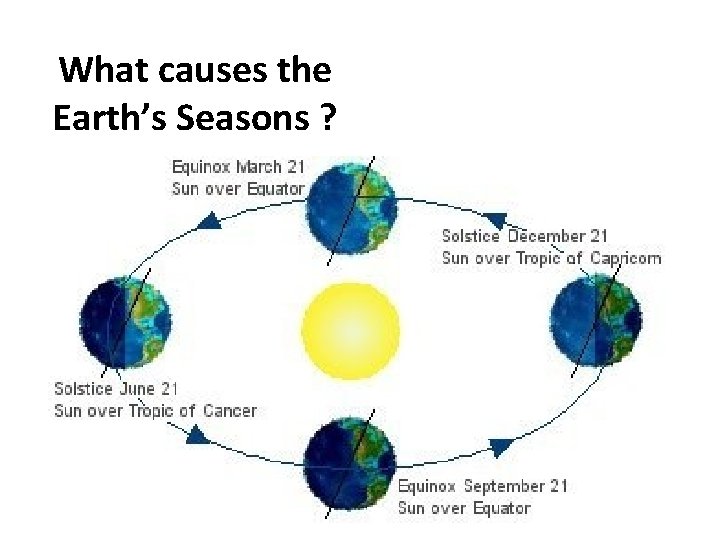 What causes the Earth's Seasons ?

Equinox March 21
Sun over Equator

Solstice December 21
Sun over Tropic of Capricorn

Solstice June 21
Sun over Tropic of Cancer

Equinox September 21
Sun over Equator